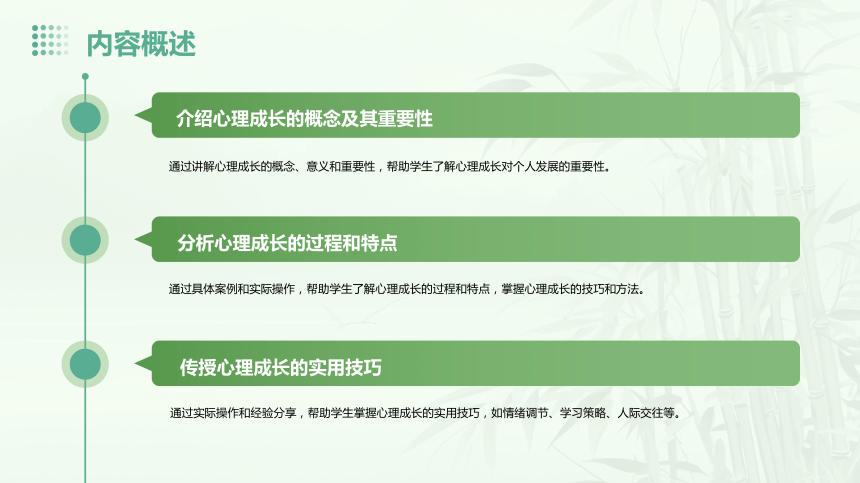 内容概述

介绍心理成长的概念及其重要性

通过讲解心理成长的概念、意义和重要性，帮助学生了解心理成长对个人发展的重要性。

分析心理成长的过程和特点

通过具体案例和实际操作，帮助学生了解心理成长的过程和特点，掌握心理成长的技巧和方法。

传授心理成长的实用技巧

通过实际操作和经验分享，帮助学生掌握心理成长的实用技巧，如情绪调节、学习策略、人际交往等。